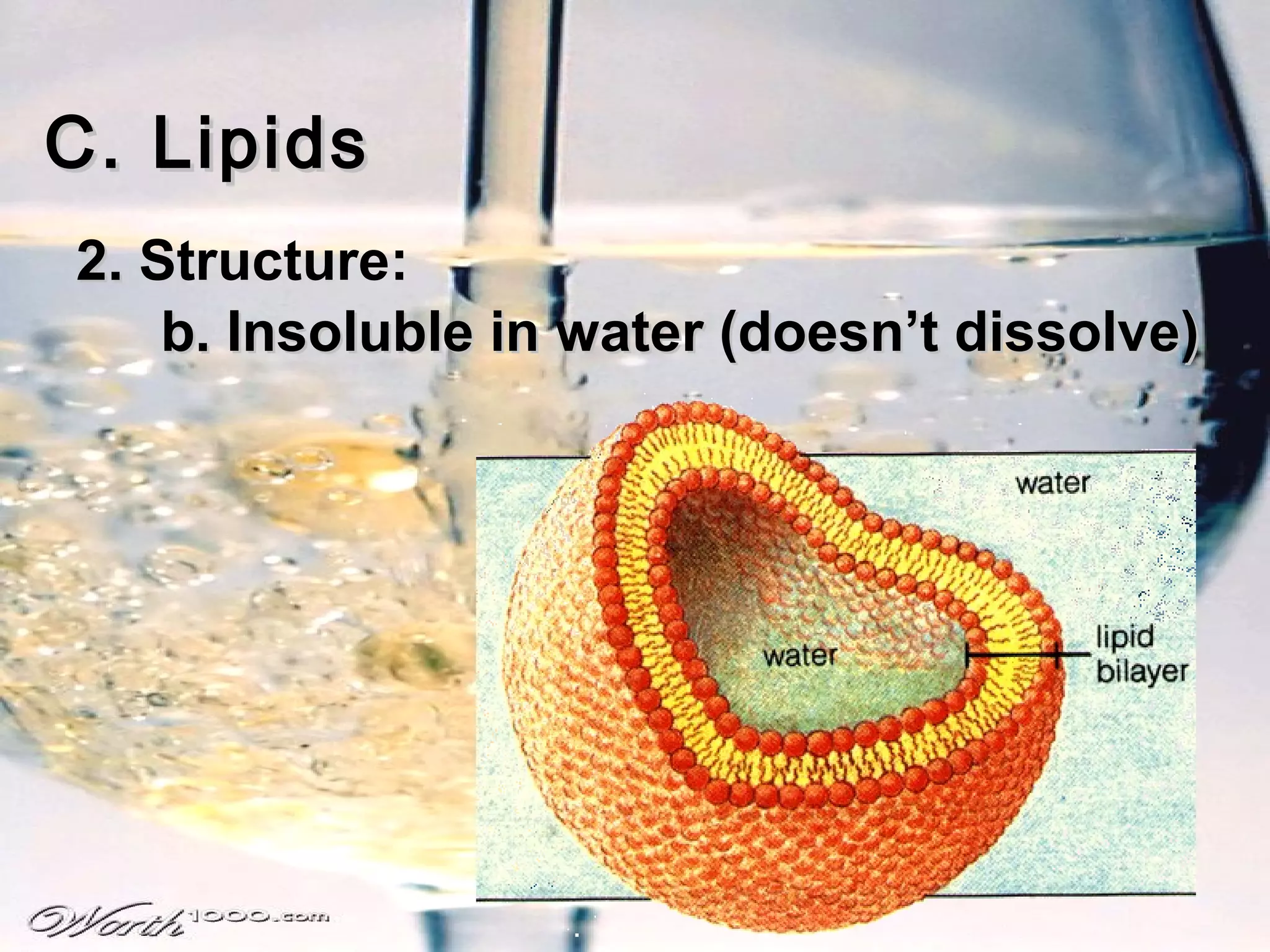 C. Lipids

2. Structure:

b. Insoluble in water (doesn’t dissolve)

water

water

lipid bilayer

Worth1000.com